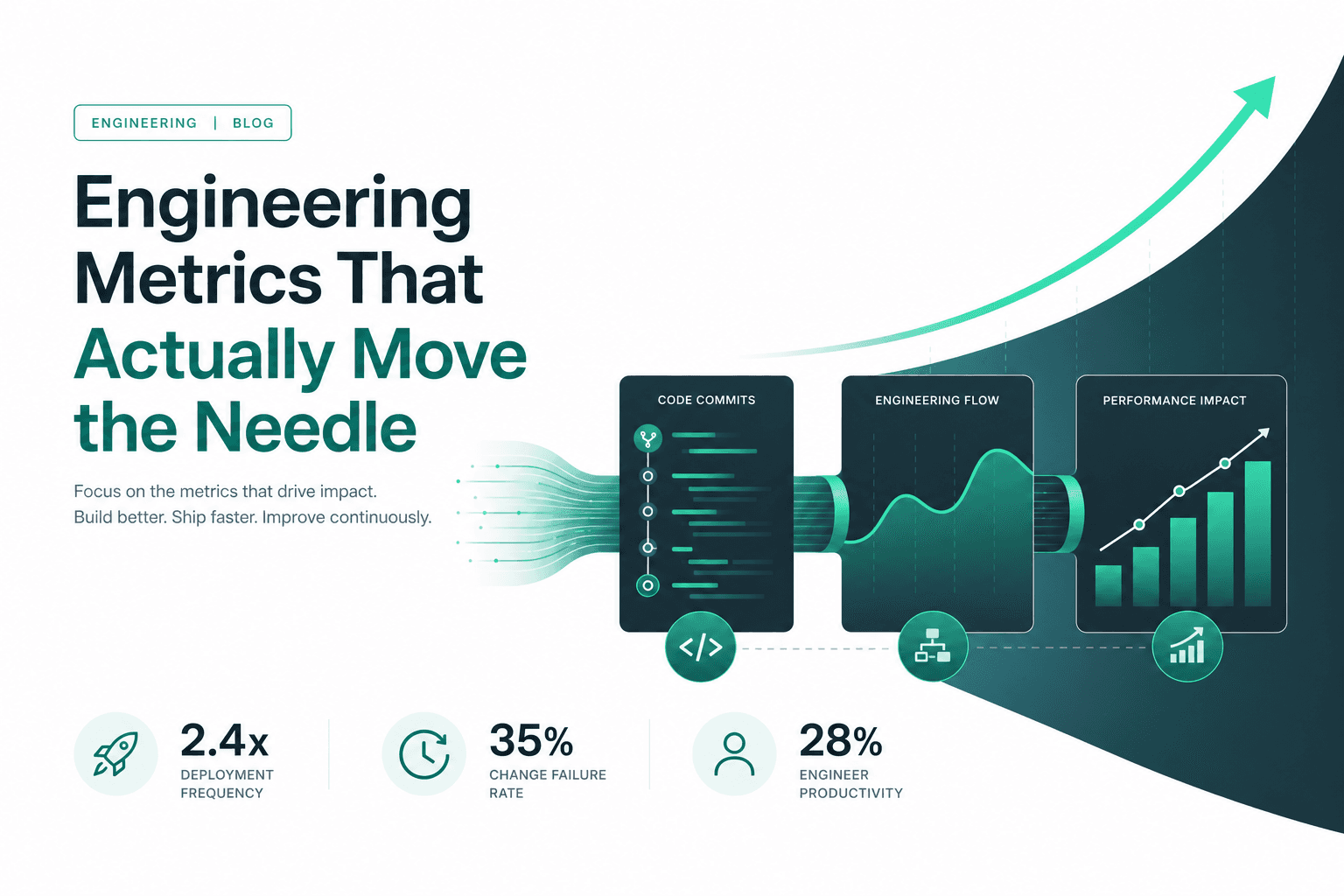 ENGINEERING | BLOG

Engineering Metrics That Actually Move the Needle

Focus on the metrics that drive impact.
Build better. Ship faster. Improve continuously.

CODE COMMITS

ENGINEERING FLOW

PERFORMANCE IMPACT

</>

2.4x
DEPLOYMENT FREQUENCY

35%
CHANGE FAILURE RATE

28%
ENGINEER PRODUCTIVITY